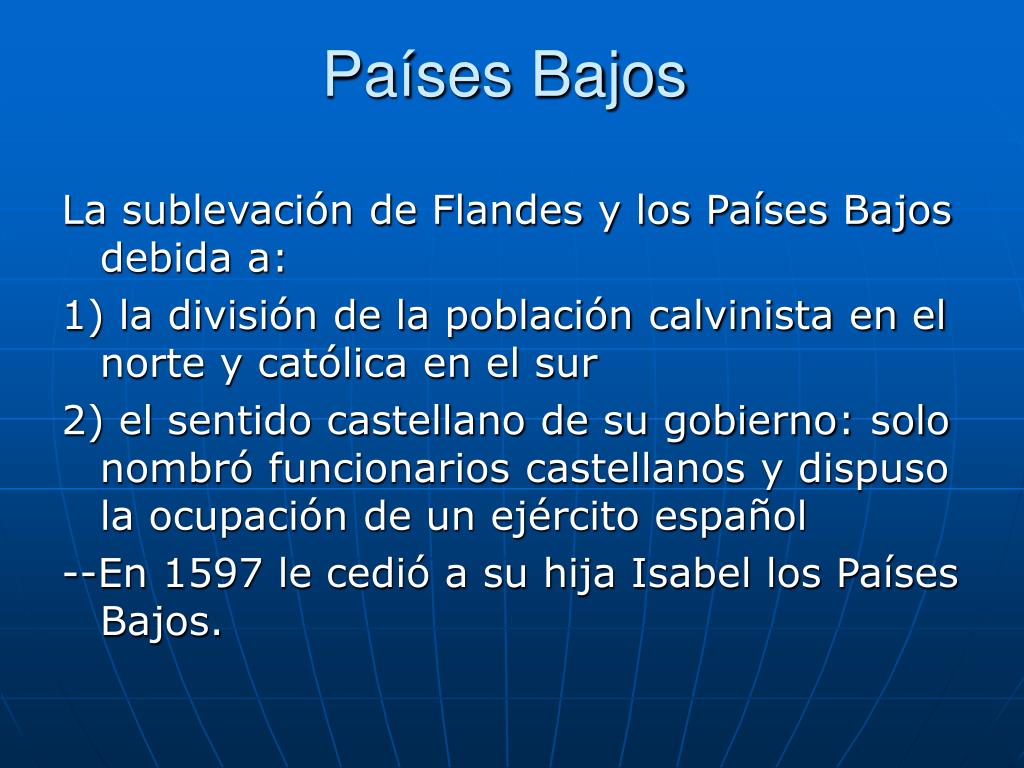 Países Bajos

La sublevación de Flandes y los Países Bajos debida a:

1) la división de la población calvinista en el norte y católica en el sur

2) el sentido castellano de su gobierno: solo nombró funcionarios castellanos y dispuso la ocupación de un ejército español

--En 1597 le cedió a su hija Isabel los Países Bajos.